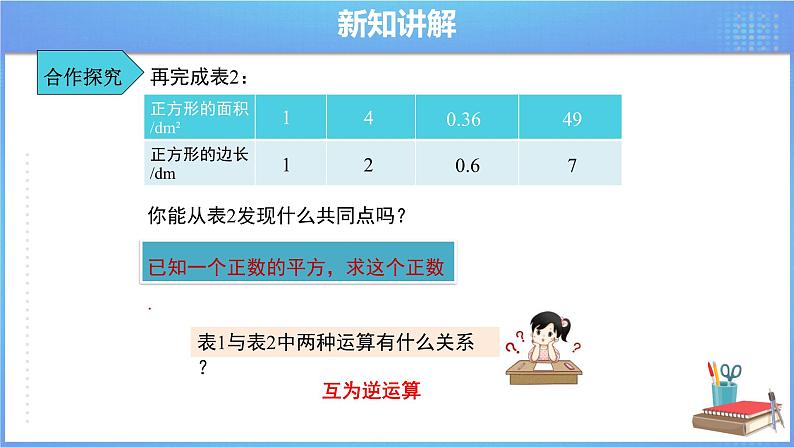 新知讲解

合作探究 再完成表2：

| 正方形的面积/dm² | 1 | 4 | 0.36 | 49 |
|---|---|---|---|---|
| 正方形的边长/dm | 1 | 2 | 0.6 | 7 |

你能从表2发现什么共同点吗？

已知一个正数的平方，求这个正数

表1与表2中两种运算有什么关系？

互为逆运算